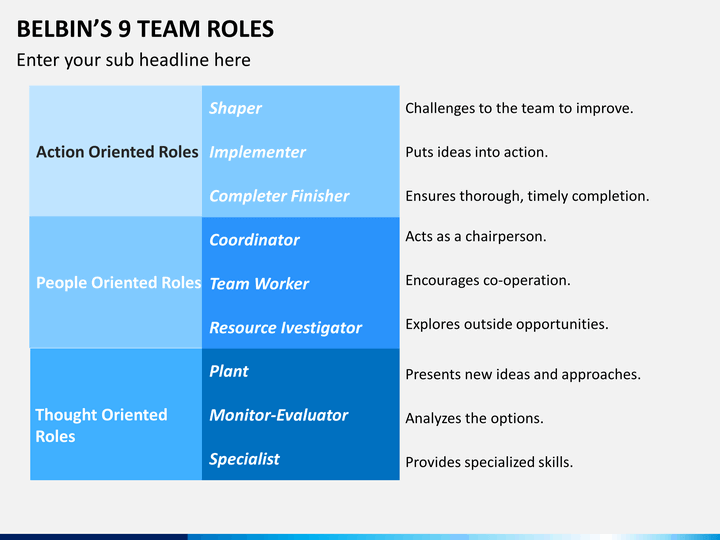 BELBIN'S 9 TEAM ROLES

Enter your sub headline here

| | | |
|---|---|---|
| Action Oriented Roles | Shaper | Challenges to the team to improve. |
| | Implementer | Puts ideas into action. |
| | Completer Finisher | Ensures thorough, timely completion. |
| People Oriented Roles | Coordinator | Acts as a chairperson. |
| | Team Worker | Encourages co-operation. |
| | Resource Ivestigator | Explores outside opportunities. |
| Thought Oriented Roles | Plant | Presents new ideas and approaches. |
| | Monitor-Evaluator | Analyzes the options. |
| | Specialist | Provides specialized skills. |